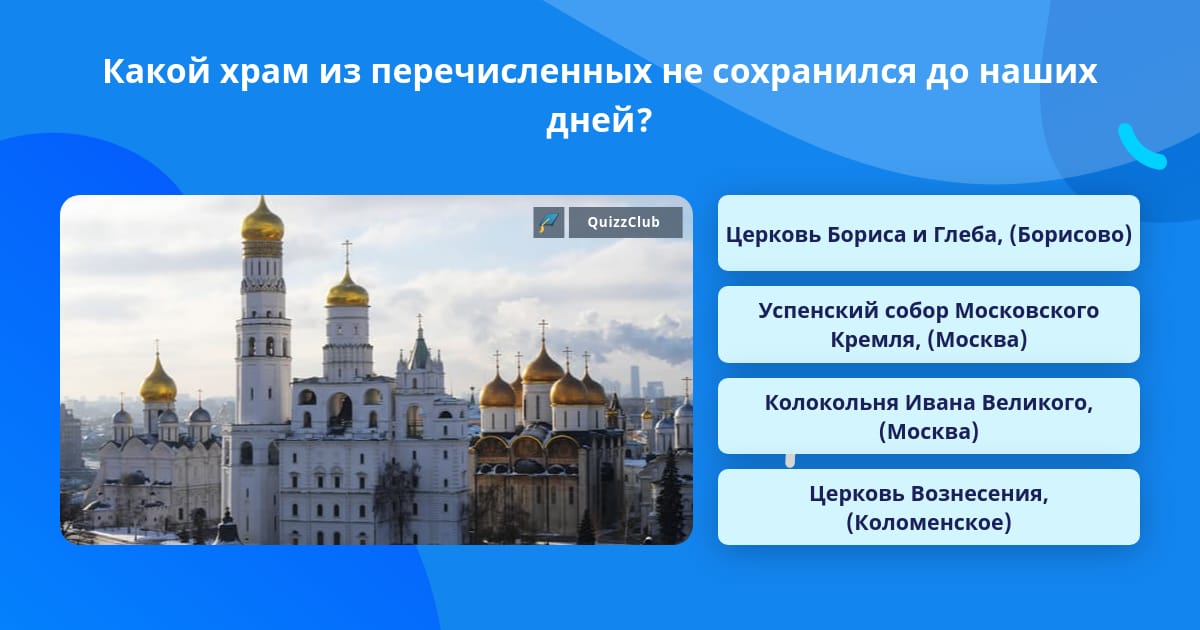 Какой храм из перечисленных не сохранился до наших дней?

QuizzClub

Церковь Бориса и Глеба, (Борисово)

Успенский собор Московского Кремля, (Москва)

Колокольня Ивана Великого, (Москва)

Церковь Вознесения, (Коломенское)